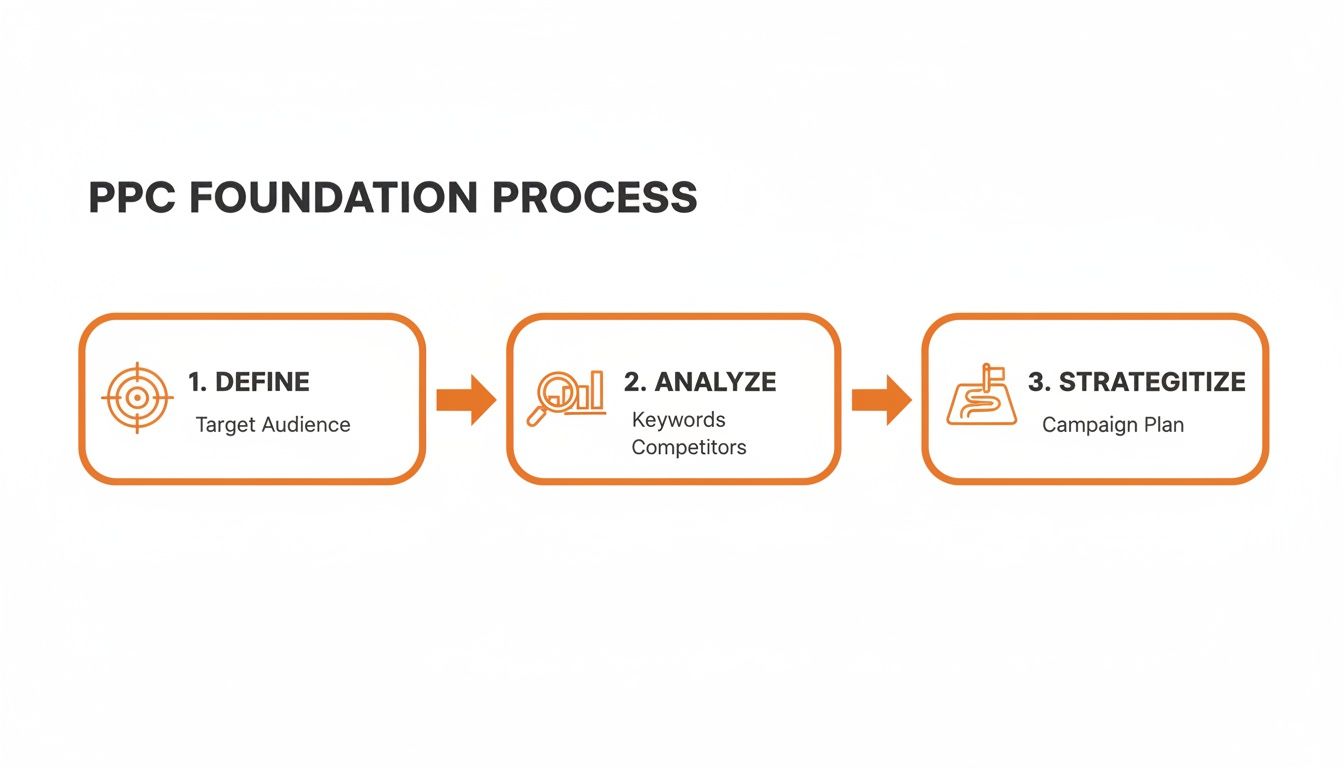 PPC FOUNDATION PROCESS

1. DEFINE
Target Audience

2. ANALYZE
Keywords
Competitors

3. STRATEGITIZE
Campaign Plan